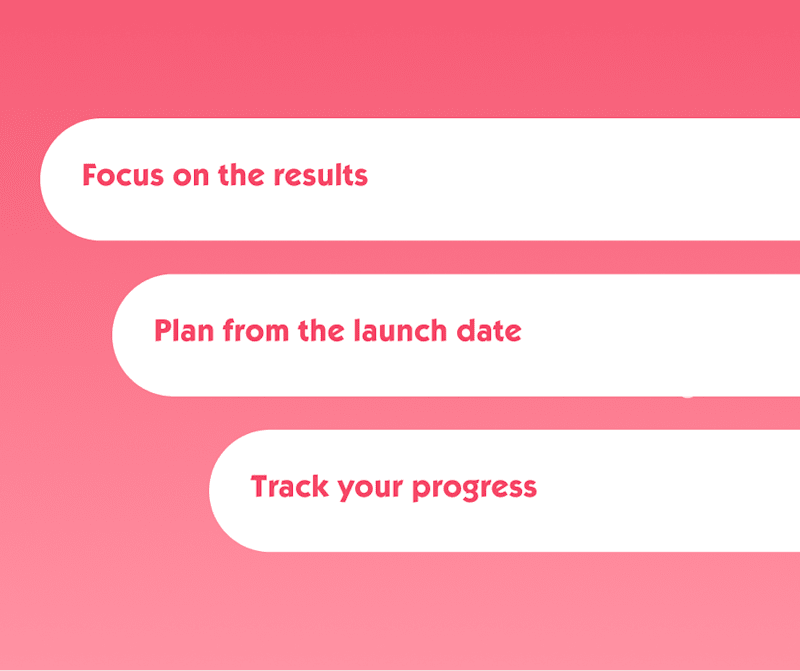 Focus on the results

Plan from the launch date

Track your progress